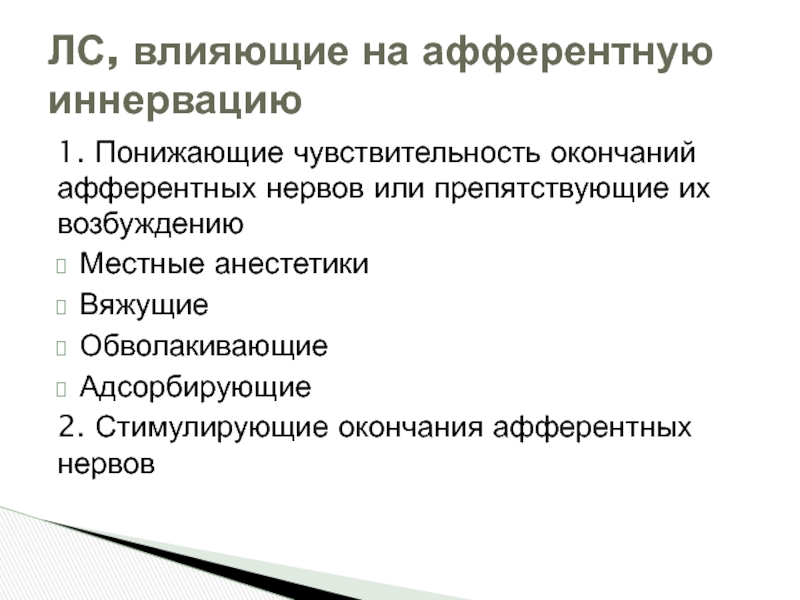 ЛС, влияющие на афферентную иннервацию

1. Понижающие чувствительность окончаний афферентных нервов или препятствующие их возбуждению

Местные анестетики

Вяжущие

Обволакивающие

Адсорбирующие

2. Стимулирующие окончания афферентных нервов